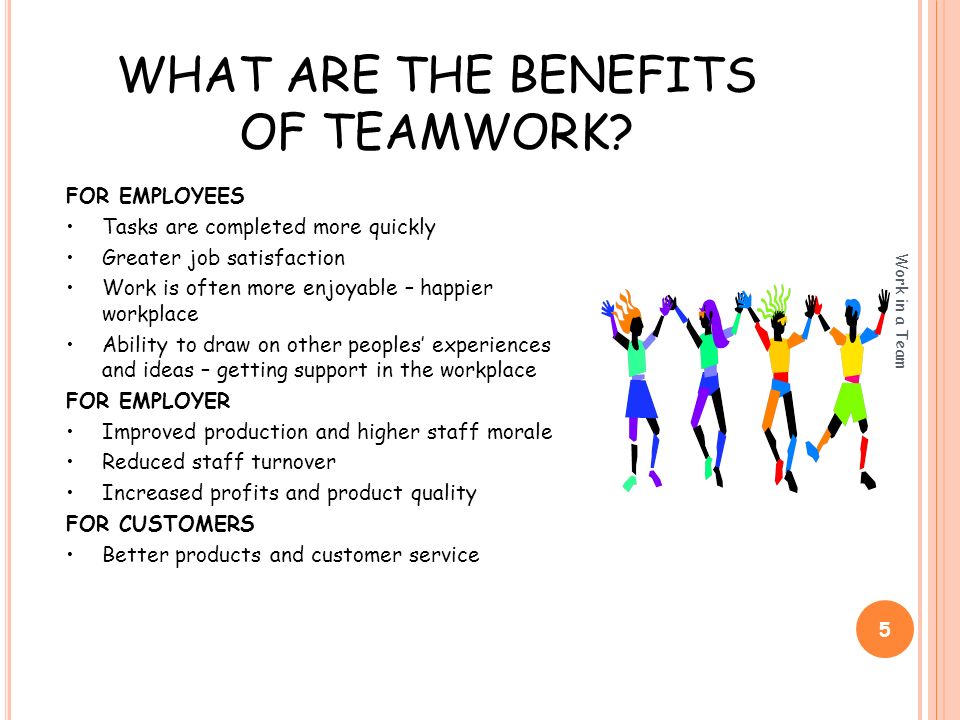 WHAT ARE THE BENEFITS OF TEAMWORK?

FOR EMPLOYEES
• Tasks are completed more quickly
• Greater job satisfaction
• Work is often more enjoyable – happier workplace
• Ability to draw on other peoples' experiences and ideas – getting support in the workplace
FOR EMPLOYER
• Improved production and higher staff morale
• Reduced staff turnover
• Increased profits and product quality
FOR CUSTOMERS
• Better products and customer service

Work in a Team

5